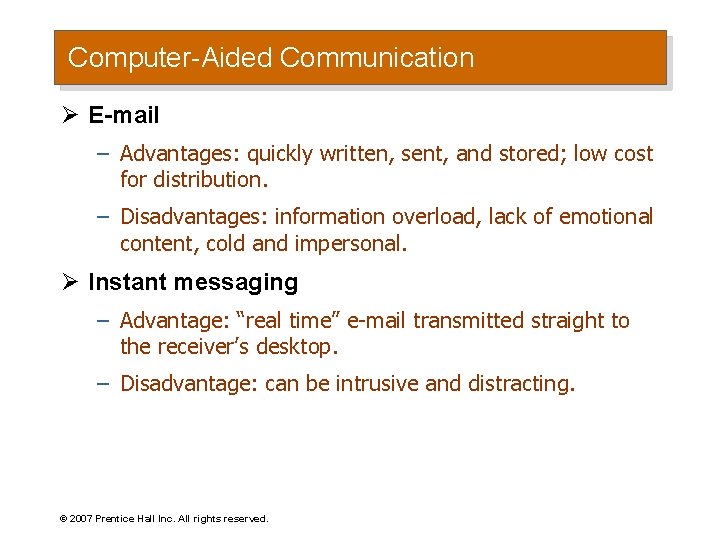 Computer-Aided Communication

➢ E-mail

– Advantages: quickly written, sent, and stored; low cost for distribution.

– Disadvantages: information overload, lack of emotional content, cold and impersonal.

➢ Instant messaging

– Advantage: “real time” e-mail transmitted straight to the receiver’s desktop.

– Disadvantage: can be intrusive and distracting.

© 2007 Prentice Hall Inc. All rights reserved.